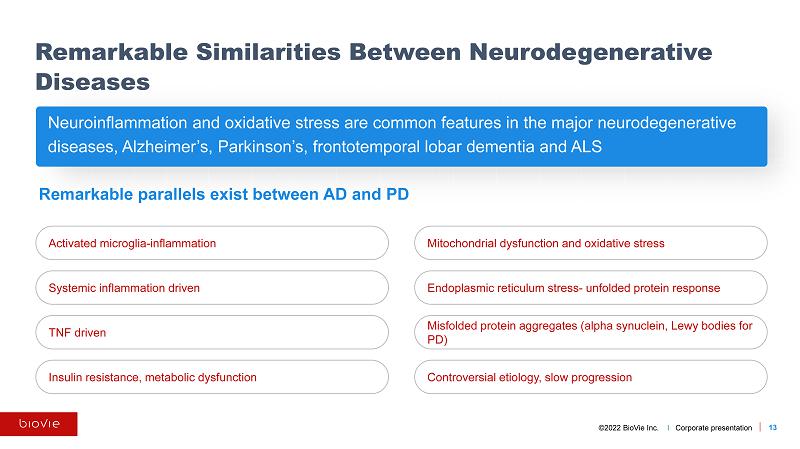 Remarkable Similarities Between Neurodegenerative Diseases

Neuroinflammation and oxidative stress are common features in the major neurodegenerative diseases, Alzheimer's, Parkinson's, frontotemporal lobar dementia and ALS

Remarkable parallels exist between AD and PD

Activated microglia-inflammation

Systemic inflammation driven

TNF driven

Insulin resistance, metabolic dysfunction

Mitochondrial dysfunction and oxidative stress

Endoplasmic reticulum stress- unfolded protein response

Misfolded protein aggregates (alpha synuclein, Lewy bodies for PD)

Controversial etiology, slow progression

bioVie

©2022 BioVie Inc. | Corporate presentation | 13